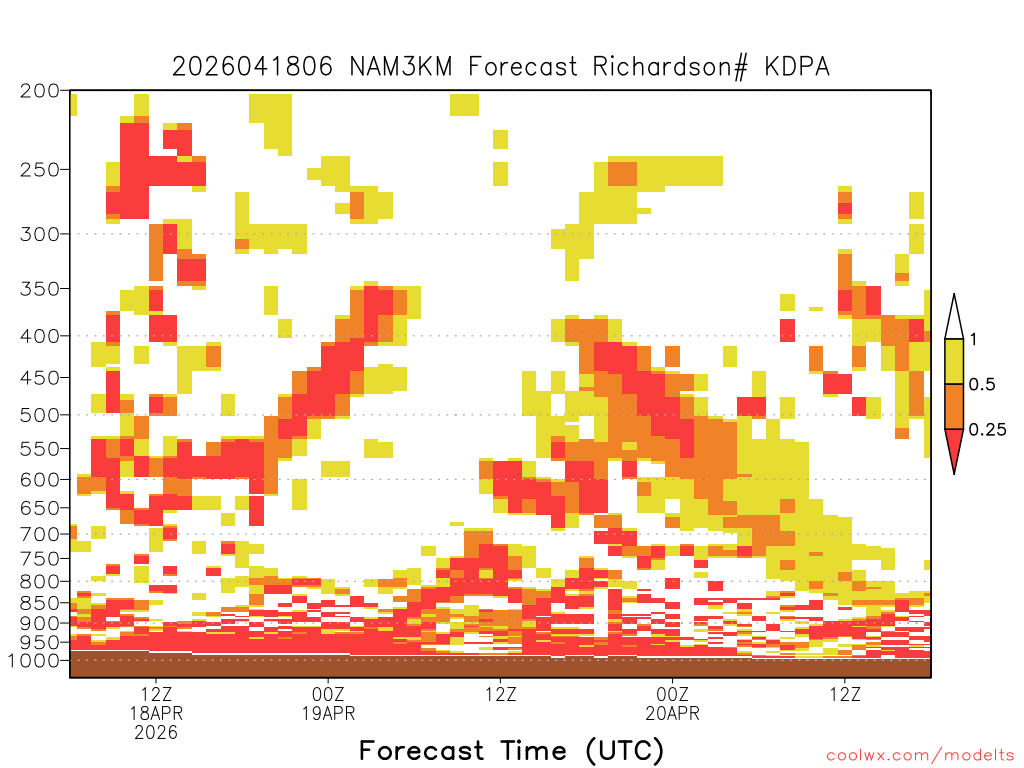 2026041806 NAM3KM Forecast Richardson# KDPA

200
250
300
350
400
450
500
550
600
650
700
750
800
850
900
950
1000

1
0.5
0.25

12Z
18APR
2026
00Z
19APR
12Z
00Z
20APR
12Z

Forecast Time (UTC)

coolwx.com/modelts